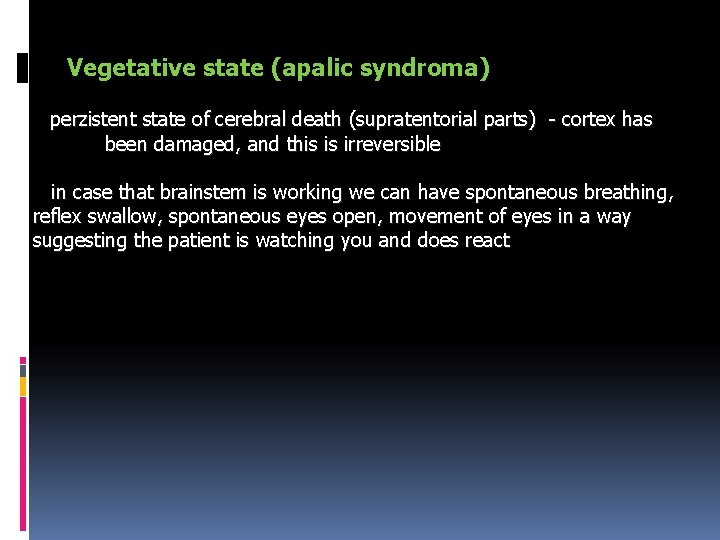 Vegetative state (apalic syndroma)

perzistent state of cerebral death (supratentorial parts) - cortex has been damaged, and this is irreversible

in case that brainstem is working we can have spontaneous breathing, reflex swallow, spontaneous eyes open, movement of eyes in a way suggesting the patient is watching you and does react